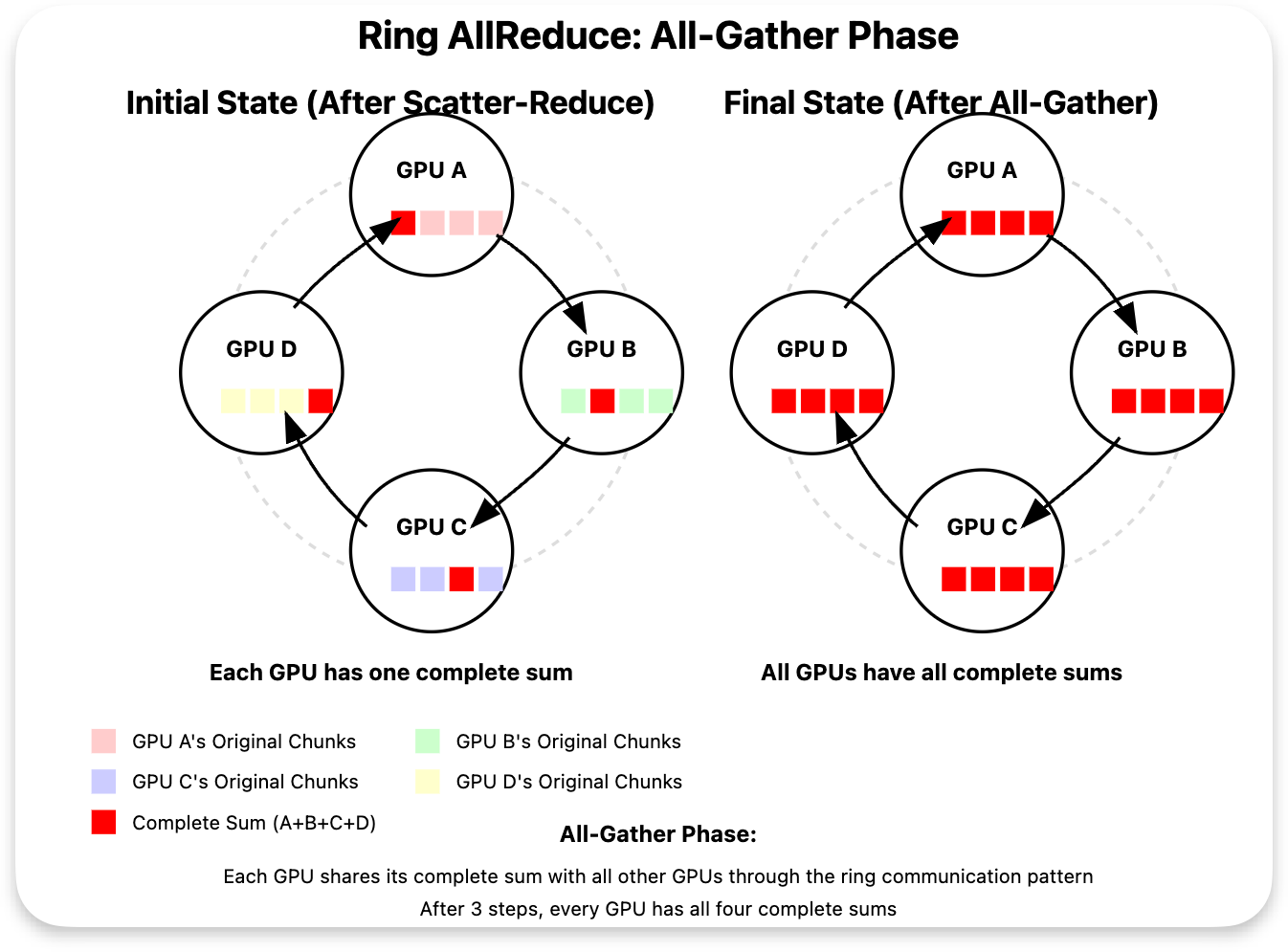 Ring AllReduce: All-Gather Phase

Initial State (After Scatter-Reduce)

GPU A

GPU D

GPU B

GPU C

Each GPU has one complete sum

Final State (After All-Gather)

GPU A

GPU D

GPU B

GPU C

All GPUs have all complete sums

GPU A's Original Chunks

GPU B's Original Chunks

GPU C's Original Chunks

GPU D's Original Chunks

Complete Sum (A+B+C+D)

All-Gather Phase:

Each GPU shares its complete sum with all other GPUs through the ring communication pattern

After 3 steps, every GPU has all four complete sums